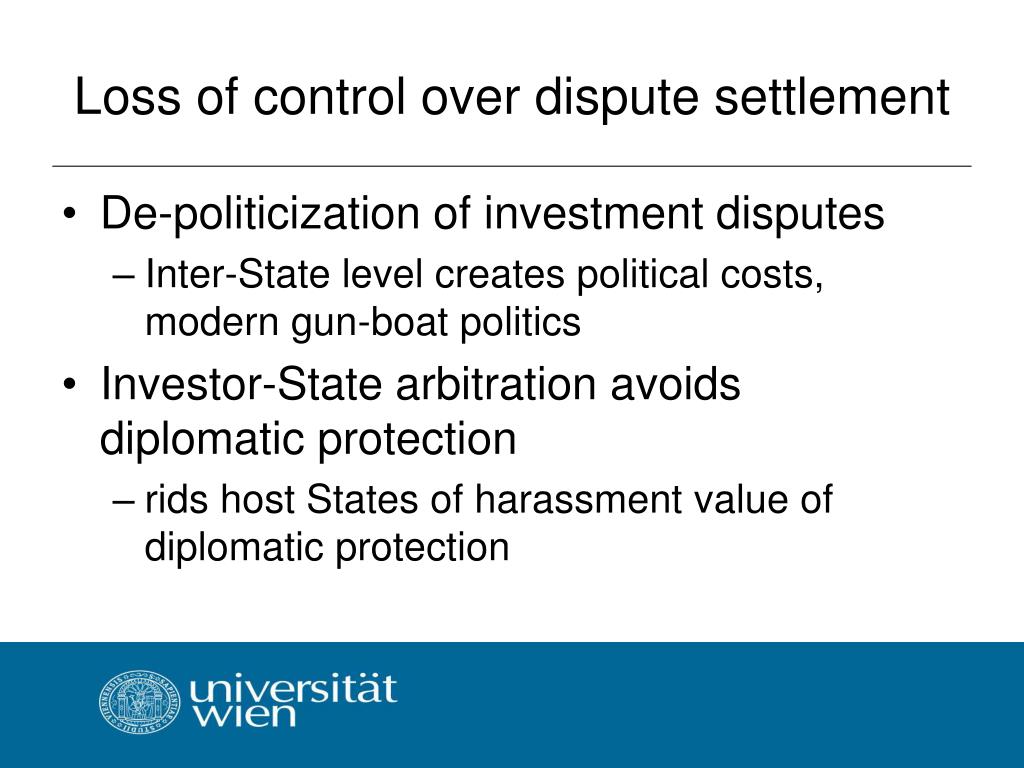 Loss of control over dispute settlement

• De-politicization of investment disputes
– Inter-State level creates political costs, modern gun-boat politics
• Investor-State arbitration avoids diplomatic protection
– rids host States of harassment value of diplomatic protection

universität wien